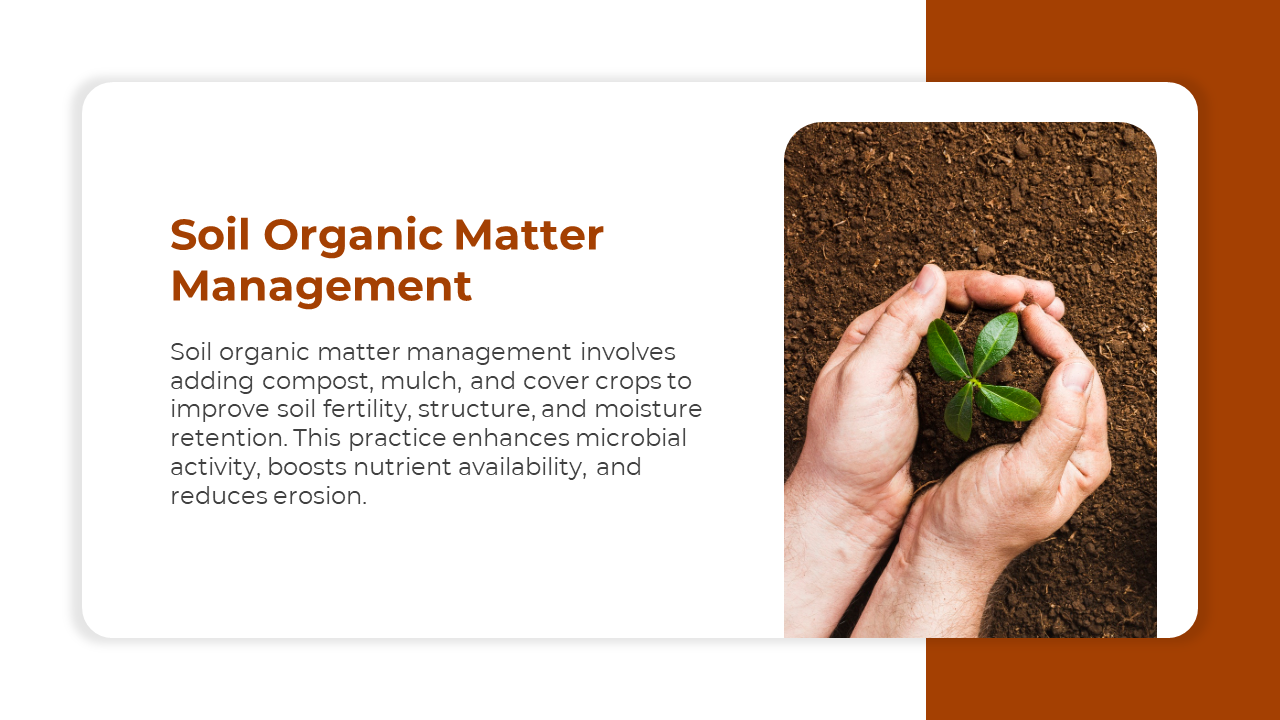 Soil Organic Matter Management

Soil organic matter management involves adding compost, mulch, and cover crops to improve soil fertility, structure, and moisture retention. This practice enhances microbial activity, boosts nutrient availability, and reduces erosion.